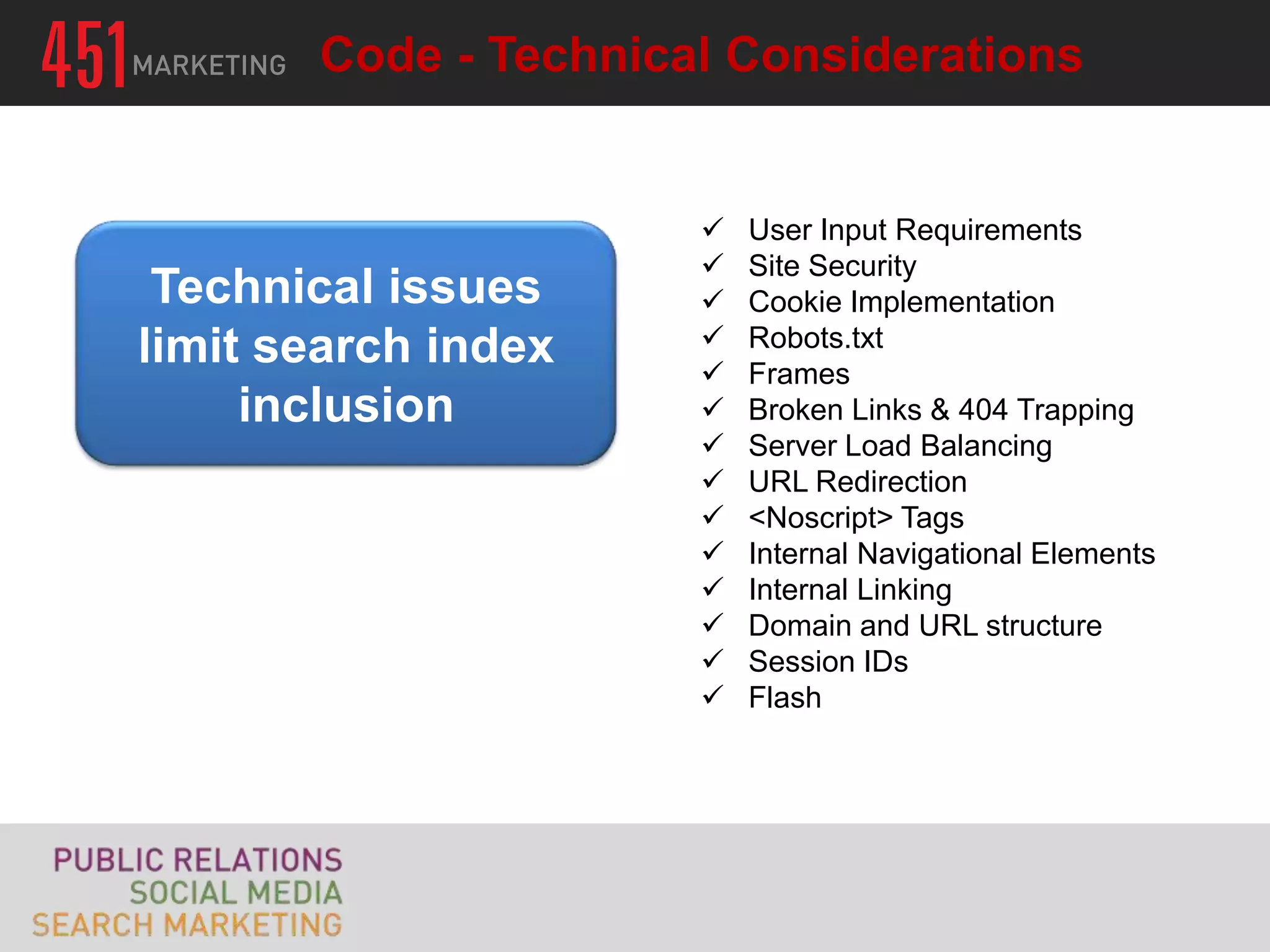 451 MARKETING Code - Technical Considerations

Technical issues limit search index inclusion

✓ User Input Requirements
✓ Site Security
✓ Cookie Implementation
✓ Robots.txt
✓ Frames
✓ Broken Links & 404 Trapping
✓ Server Load Balancing
✓ URL Redirection
✓ <Noscript> Tags
✓ Internal Navigational Elements
✓ Internal Linking
✓ Domain and URL structure
✓ Session IDs
✓ Flash

PUBLIC RELATIONS
SOCIAL MEDIA
SEARCH MARKETING